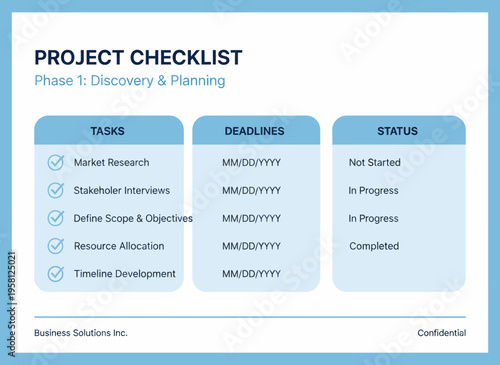 PROJECT CHECKLIST
Phase 1: Discovery & Planning

| TASKS | DEADLINES | STATUS |
|---|---|---|
| Market Research | MM/DD/YYYY | Not Started |
| Stakeholer Interviews | MM/DD/YYYY | In Progress |
| Define Scope & Objectives | MM/DD/YYYY | In Progress |
| Resource Allocation | MM/DD/YYYY | Completed |
| Timeline Development | MM/DD/YYYY | |

Business Solutions Inc.
Confidential

Adobe Stock | #1958125021